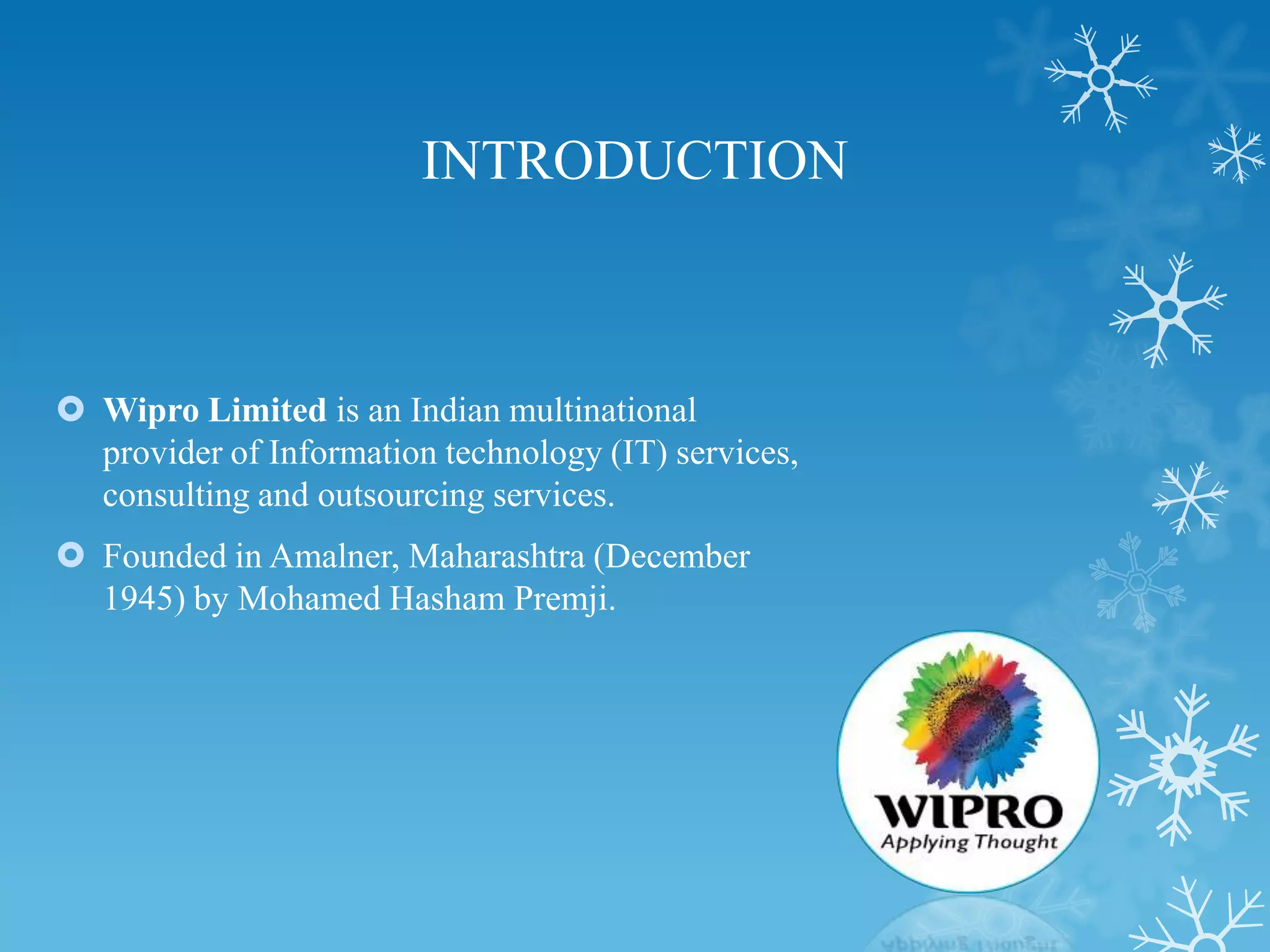 INTRODUCTION

Wipro Limited is an Indian multinational provider of Information technology (IT) services, consulting and outsourcing services.

Founded in Amalner, Maharashtra (December 1945) by Mohamed Hasham Premji.

WIPRO
Applying Thought